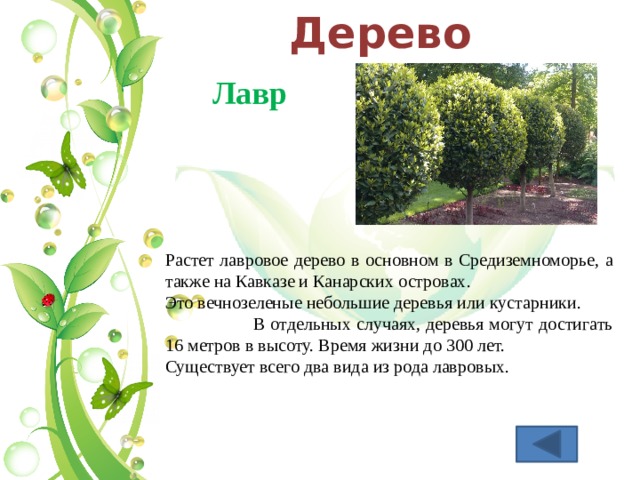 Дерево

Лавр

Растет лавровое дерево в основном в Средиземноморье, а также на Кавказе и Канарских островах.
Это вечнозеленые небольшие деревья или кустарники.
В отдельных случаях, деревья могут достигать 16 метров в высоту. Время жизни до 300 лет.
Существует всего два вида из рода лавровых.